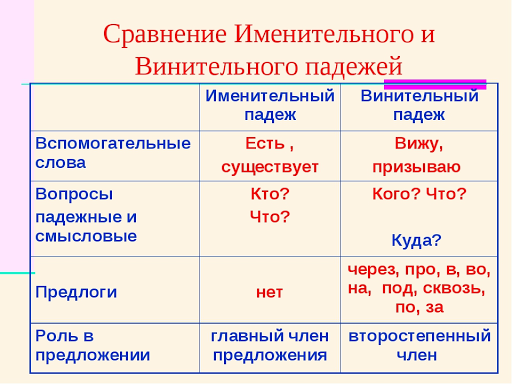 Сравнение Именительного и Винительного падежей

| | Именительный падеж | Винительный падеж |
|---|---|---|
| Вспомогательные слова | Есть , существует | Вижу, призываю |
| Вопросы падежные и смысловые | Кто? Что? | Кого? Что? Куда? |
| Предлоги | нет | через, про, в, во, на, под, сквозь, по, за |
| Роль в предложении | главный член предложения | второстепенный член |